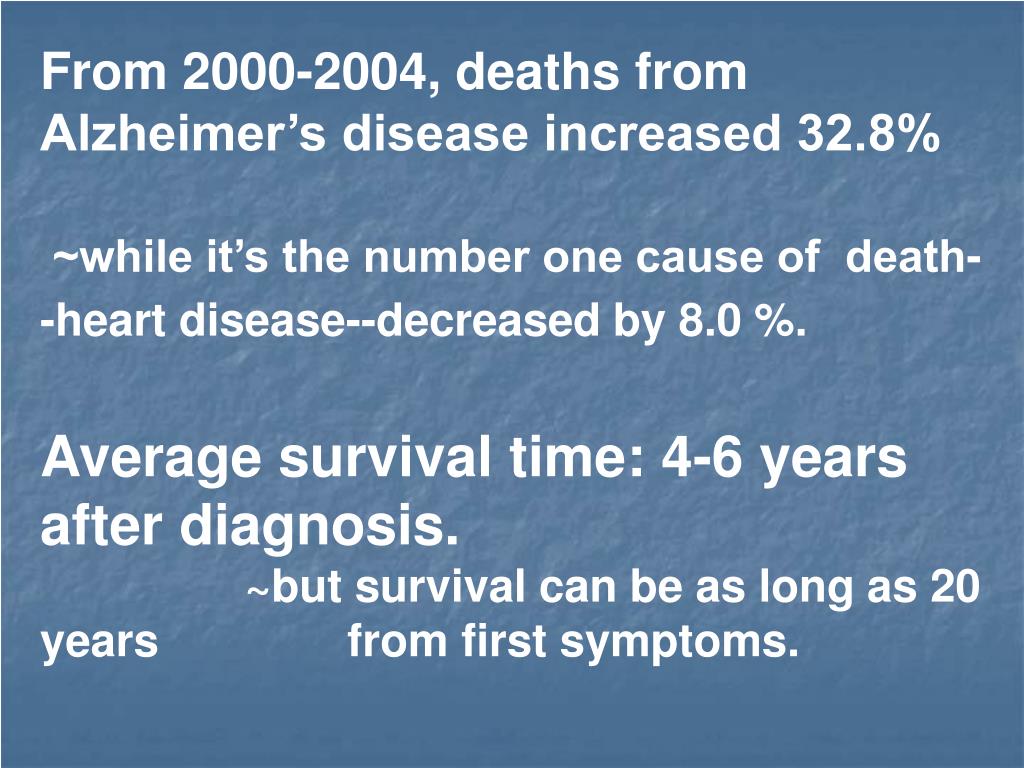 From 2000-2004, deaths from Alzheimer’s disease increased 32.8%

~while it’s the number one cause of death--heart disease--decreased by 8.0 %.

Average survival time: 4-6 years after diagnosis.
~but survival can be as long as 20 years from first symptoms.